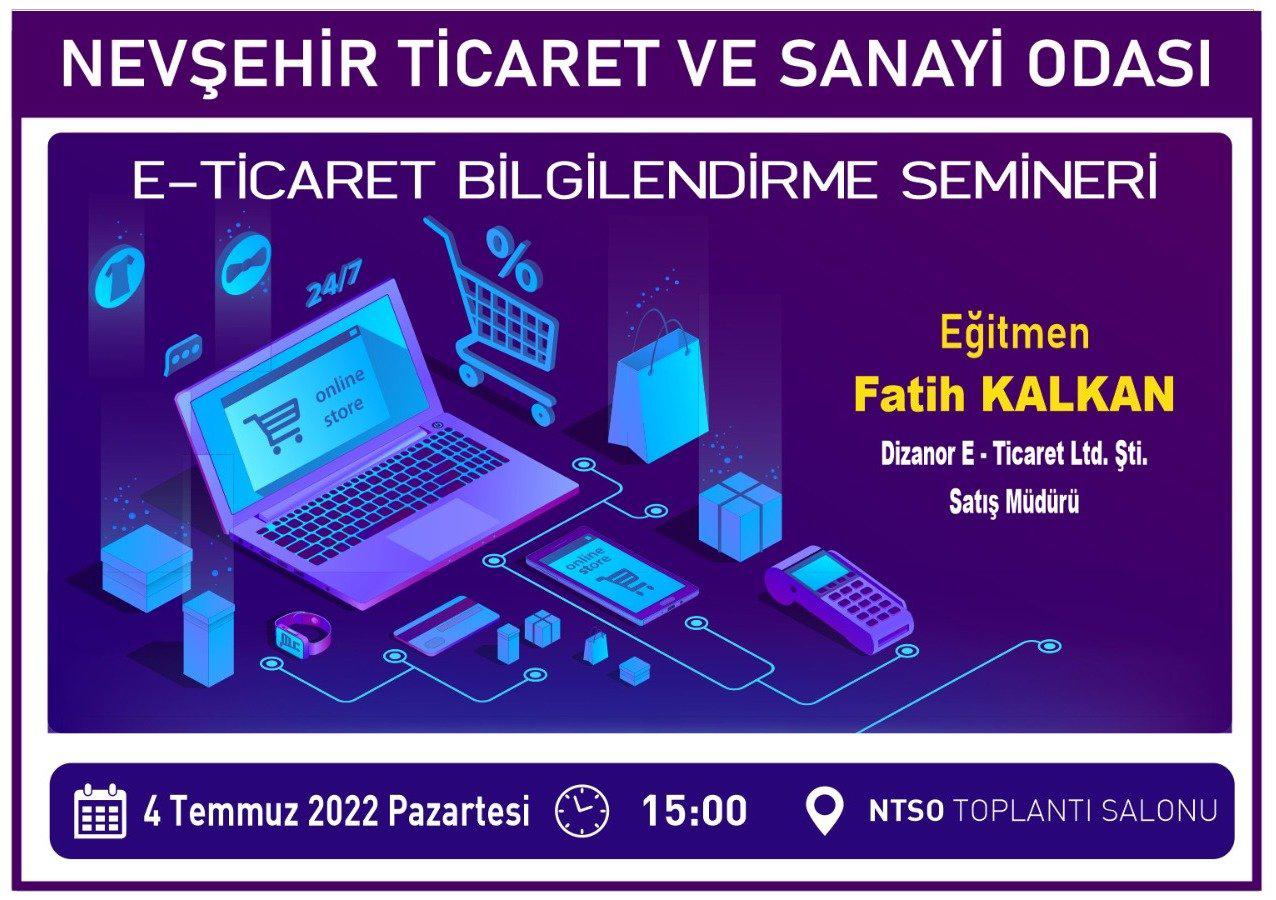 NEVŞEHİR TİCARET VE SANAYİ ODASI

E-TİCARET BİLGİLENDİRME SEMİNERİ

24/7

%

online store

online store

Eğitmen

Fatih KALKAN

Dizanor E - Ticaret Ltd. Şti.

Satış Müdürü

4 Temmuz 2022 Pazartesi

15:00

NTSO TOPLANTI SALONU